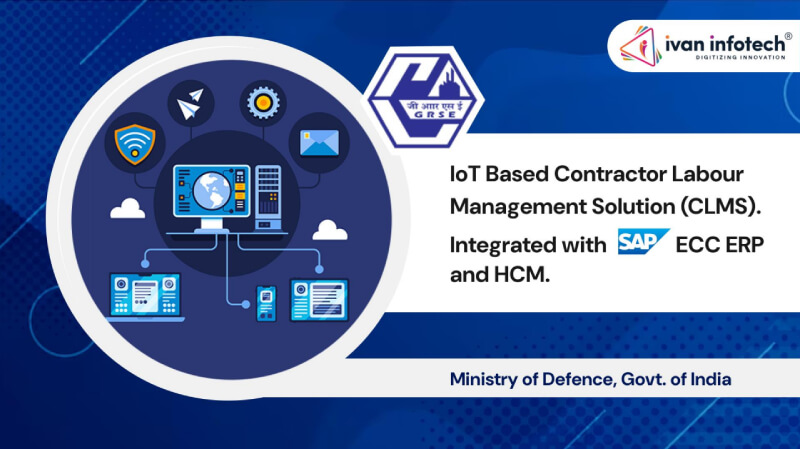 ivan infotech®
DIGITIZING INNOVATION

जी आर एस ई
GRSE

IoT Based Contractor Labour Management Solution (CLMS). Integrated with SAP ECC ERP and HCM.

Ministry of Defence, Govt. of India